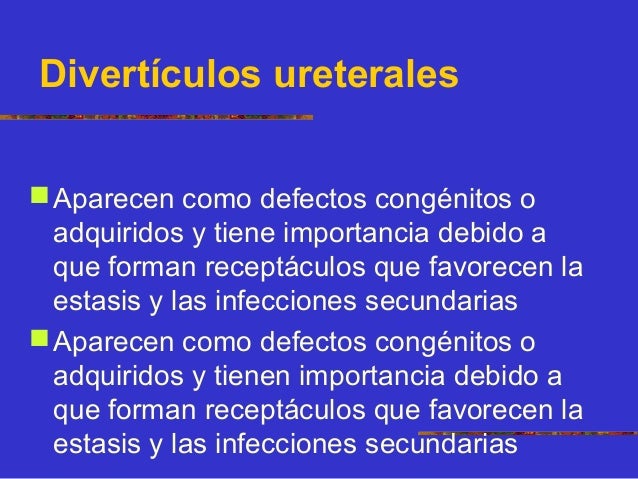 Divertículos ureterales

Aparecen como defectos congénitos o adquiridos y tiene importancia debido a que forman receptáculos que favorecen la estasis y las infecciones secundarias

Aparecen como defectos congénitos o adquiridos y tienen importancia debido a que forman receptáculos que favorecen la estasis y las infecciones secundarias